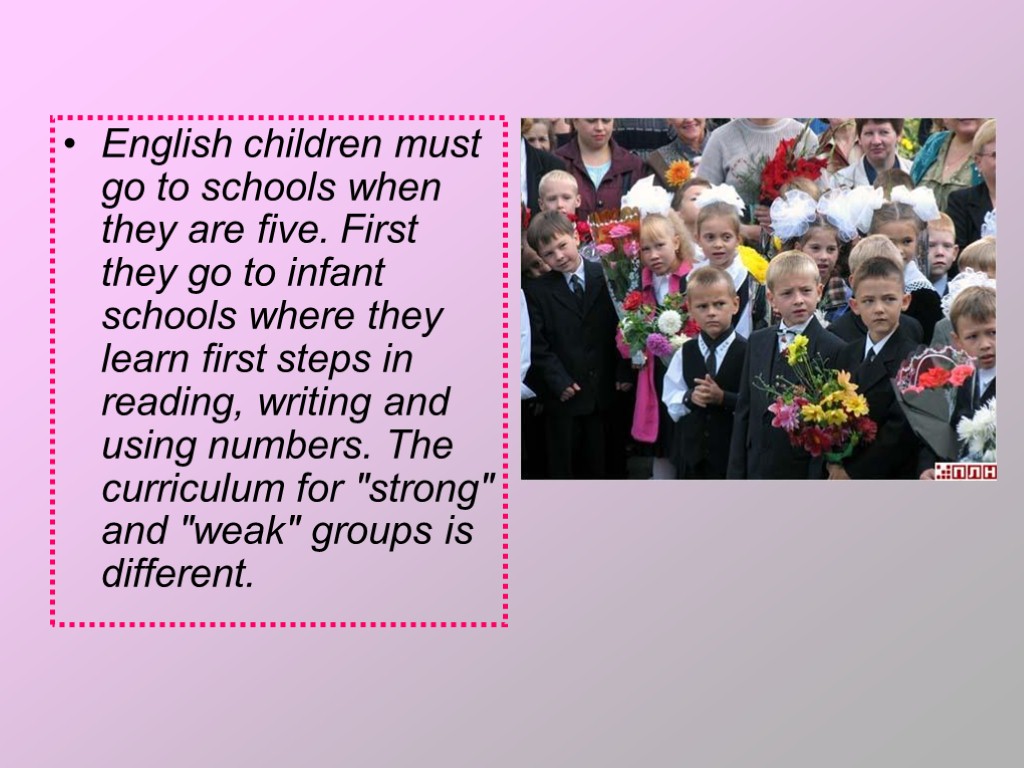 • English children must go to schools when they are five. First they go to infant schools where they learn first steps in reading, writing and using numbers. The curriculum for "strong" and "weak" groups is different.

ПЛН